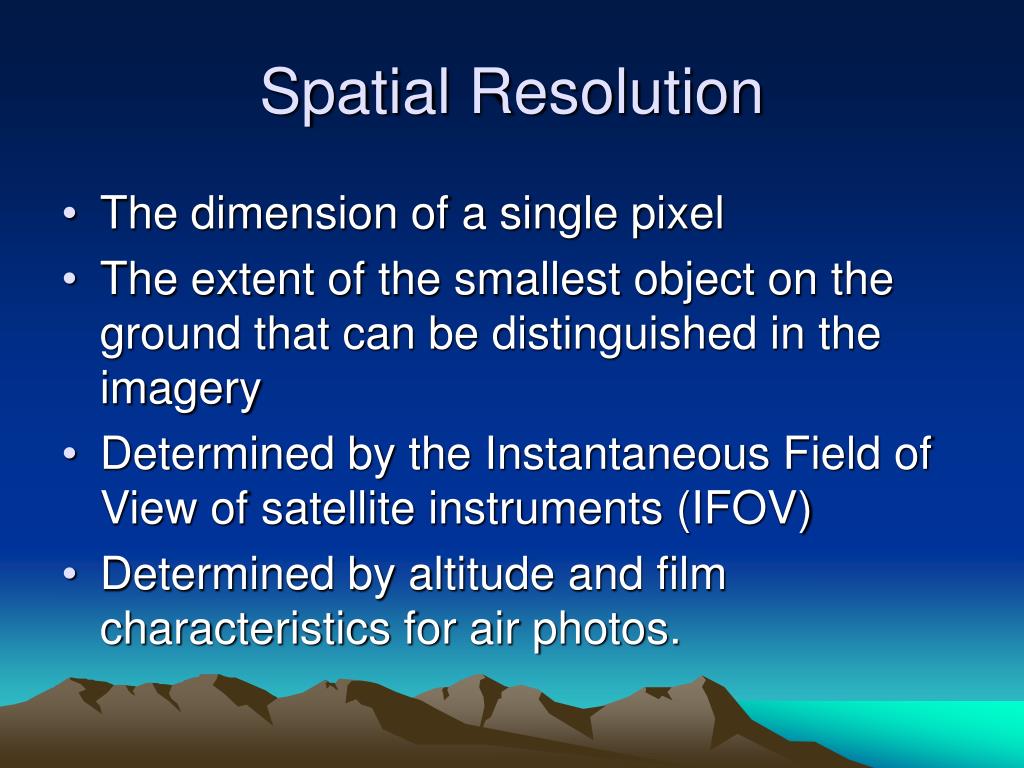 Spatial Resolution

• The dimension of a single pixel
• The extent of the smallest object on the ground that can be distinguished in the imagery
• Determined by the Instantaneous Field of View of satellite instruments (IFOV)
• Determined by altitude and film characteristics for air photos.